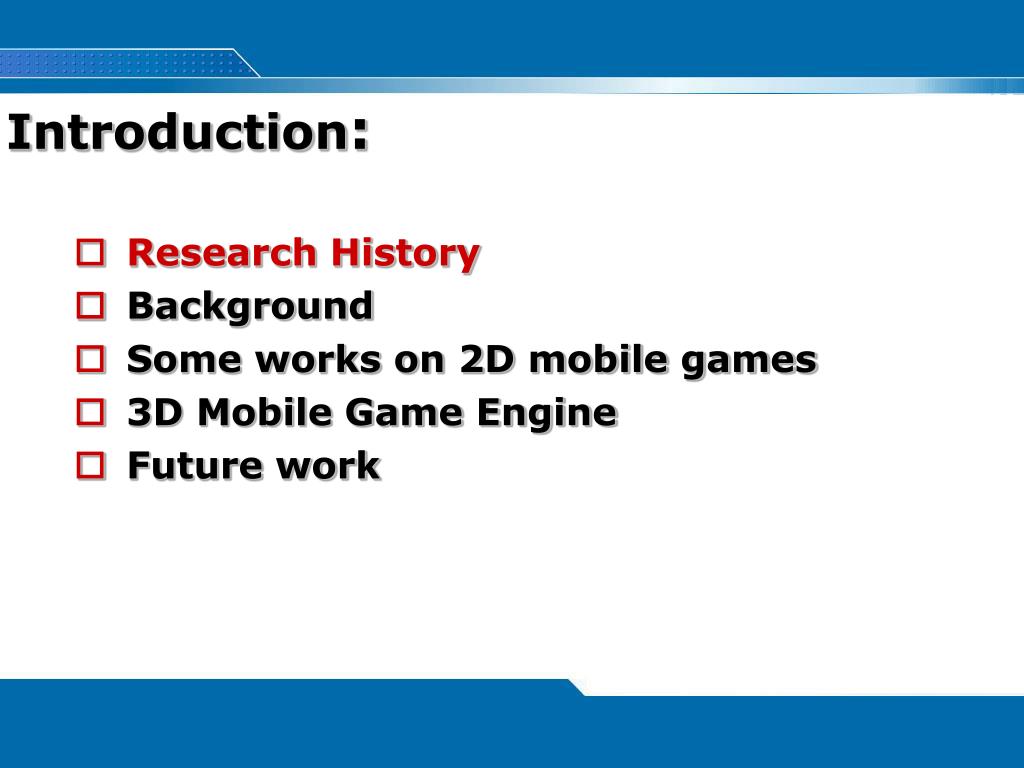 Introduction:

- Research History
- Background
- Some works on 2D mobile games
- 3D Mobile Game Engine
- Future work